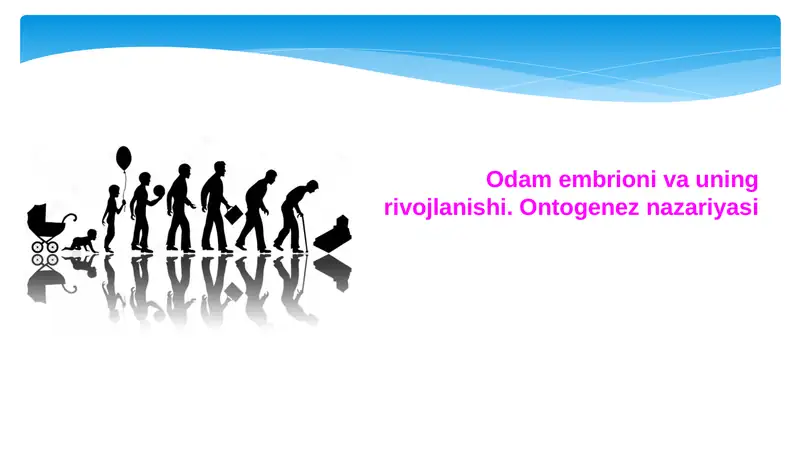 Odam embrioni va uning rivojlanishi. Ontogenez nazariyasi